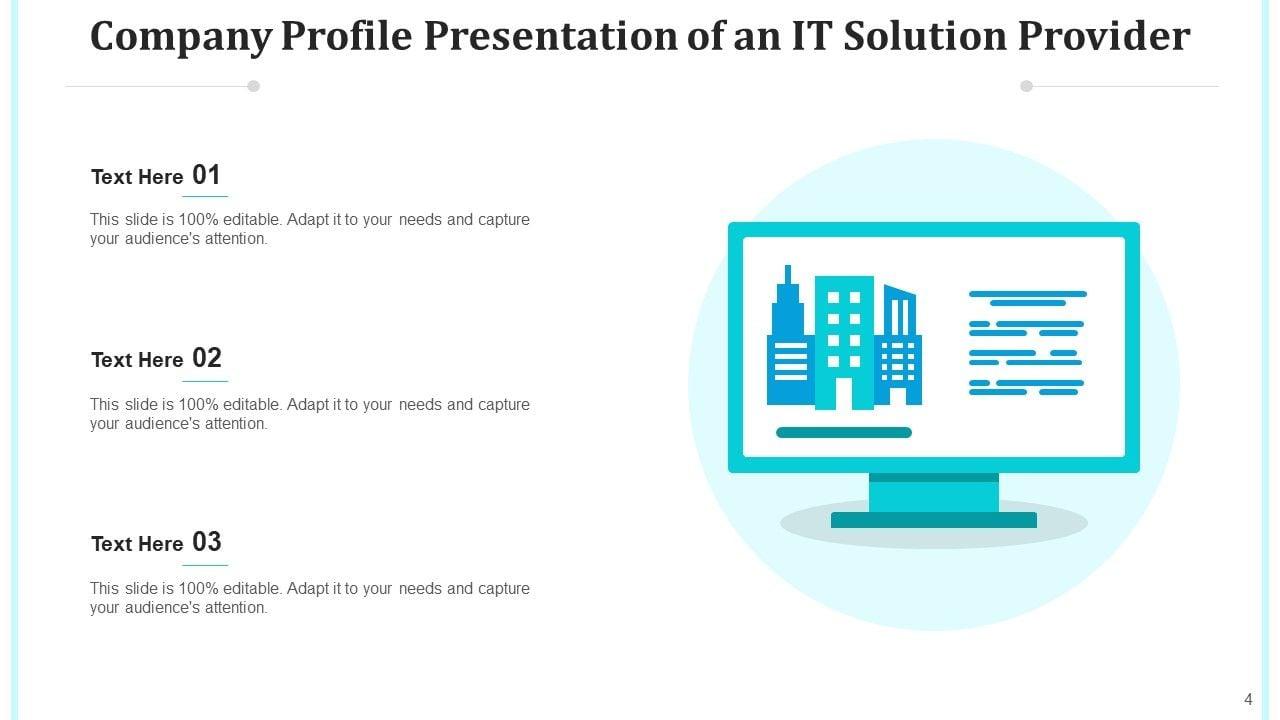 Company Profile Presentation of an IT Solution Provider

Text Here 01

This slide is 100% editable. Adapt it to your needs and capture your audience's attention.

Text Here 02

This slide is 100% editable. Adapt it to your needs and capture your audience's attention.

Text Here 03

This slide is 100% editable. Adapt it to your needs and capture your audience's attention.

4